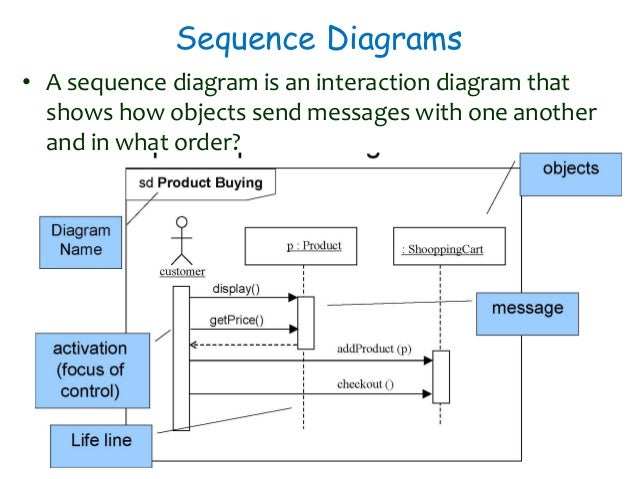 Sequence Diagrams

• A sequence diagram is an interaction diagram that shows how objects send messages with one another and in what order?

sd Product Buying

objects

Diagram Name

customer

p : Product

: ShooppingCart

display()

getPrice()

message

activation (focus of control)

addProduct (p)

checkout ()

Life line